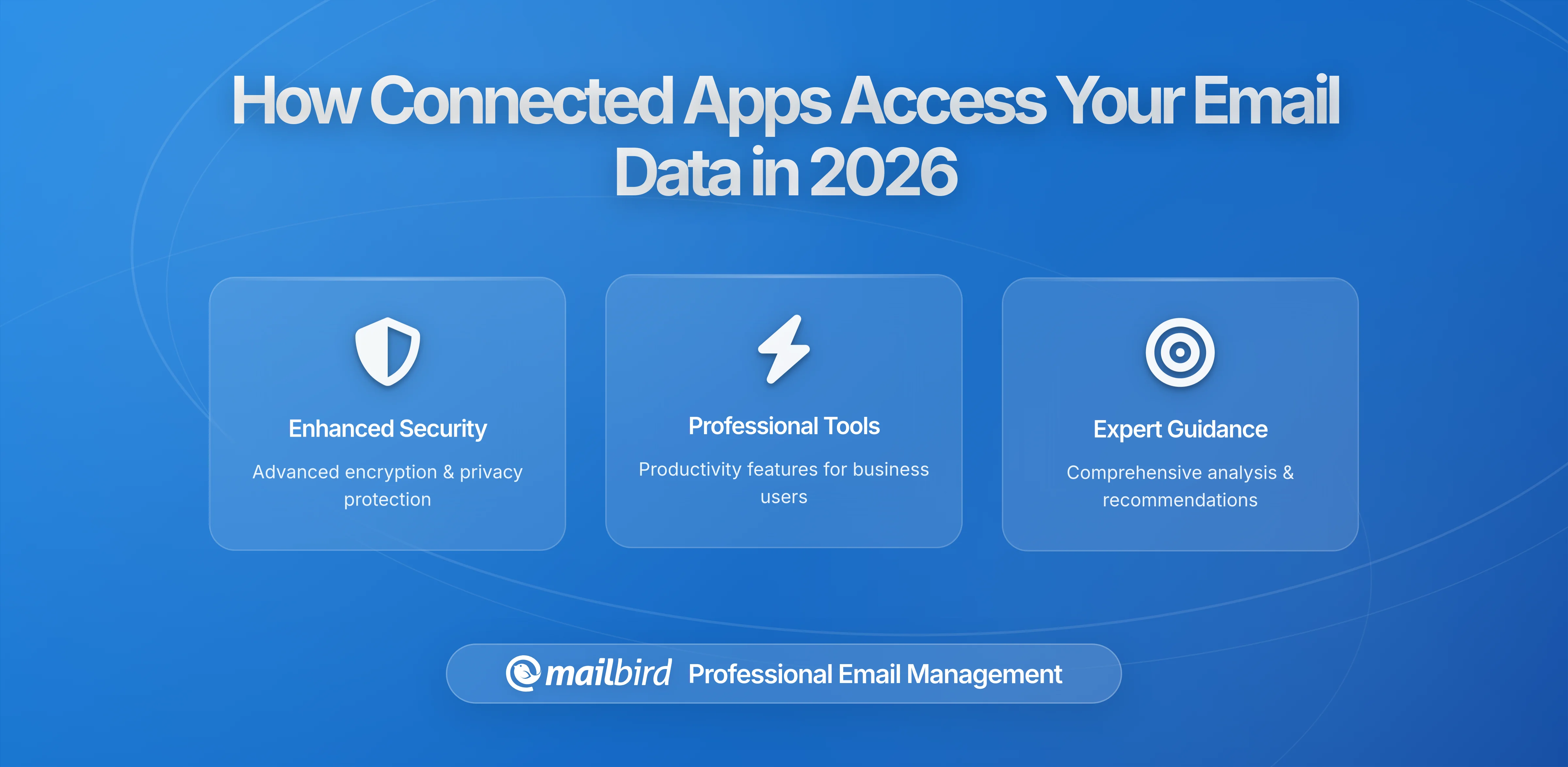 How Connected Apps Access Your Email Data in 2026

Enhanced Security

Advanced encryption & privacy protection

Professional Tools

Productivity features for business users

Expert Guidance

Comprehensive analysis & recommendations

mailbird Professional Email Management